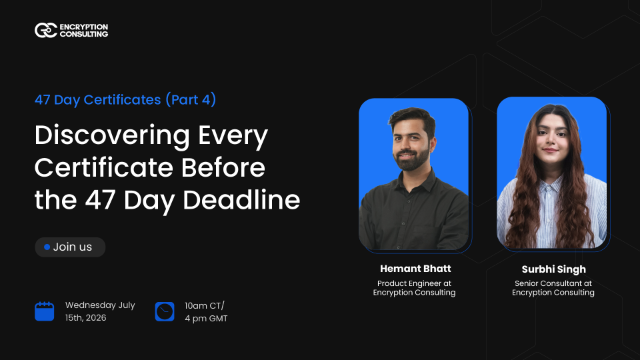 ENCRYPTION CONSULTING

47 Day Certificates (Part 4)

Discovering Every Certificate Before the 47 Day Deadline

Join us

Wednesday July 15th, 2026

10am CT/ 4 pm GMT

Hemant Bhatt
Product Engineer at Encryption Consulting

Surbhi Singh
Senior Consultant at Encryption Consulting